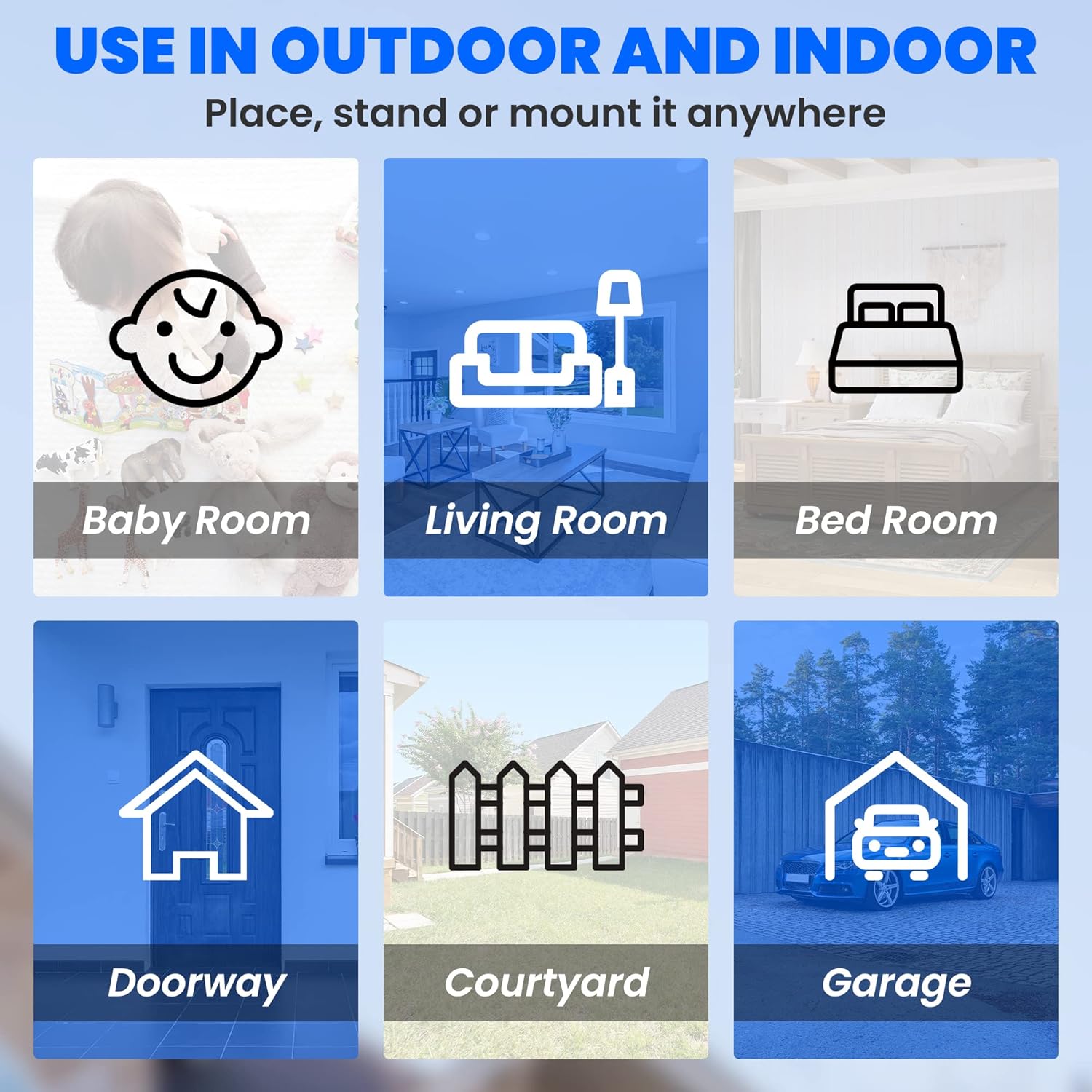 USE IN OUTDOOR AND INDOOR
Place, stand or mount it anywhere

Baby Room

Living Room

Bed Room

Doorway

Courtyard

Garage